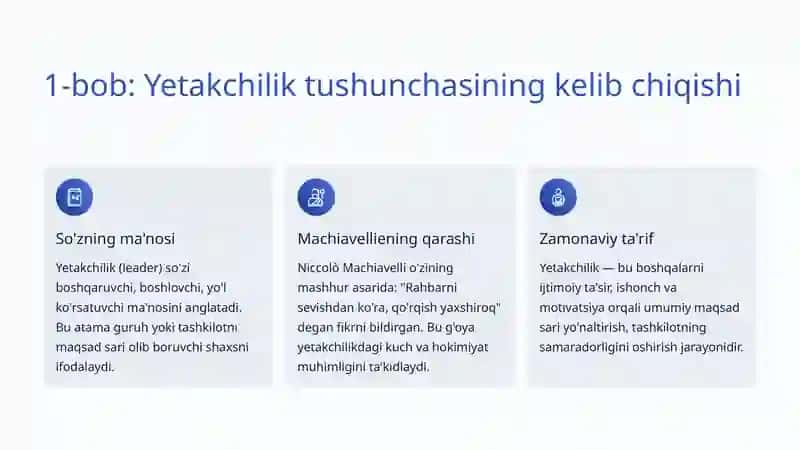 1-bob: Yetakchilik tushunchasining kelib chiqishi

So'zning ma'nosi

Yetakchilik (leader) so'zi boshqaruvchi, boshlovchi, yo'l ko'rsatuvchi ma'nosini anglatadi. Bu atama guruh yoki tashkilotni maqsad sari olib boruvchi shaxsni ifodalaydi.

Machiavelliening qarashi

Niccolò Machiavelli o'zining mashhur asarida: "Rahbarni sevishdan ko'ra, qo'rqish yaxshiroq" degan fikrni bildirgan. Bu g'oya yetakchilikdagi kuch va hokimiyat muhimligini ta'kidlaydi.

Zamonaviy ta'rif

Yetakchilik — bu boshqalarni ijtimoiy ta'sir, ishonch va motivatsiya orqali umumiy maqsad sari yo'naltirish, tashkilotning samaradorligini oshirish jarayonidir.